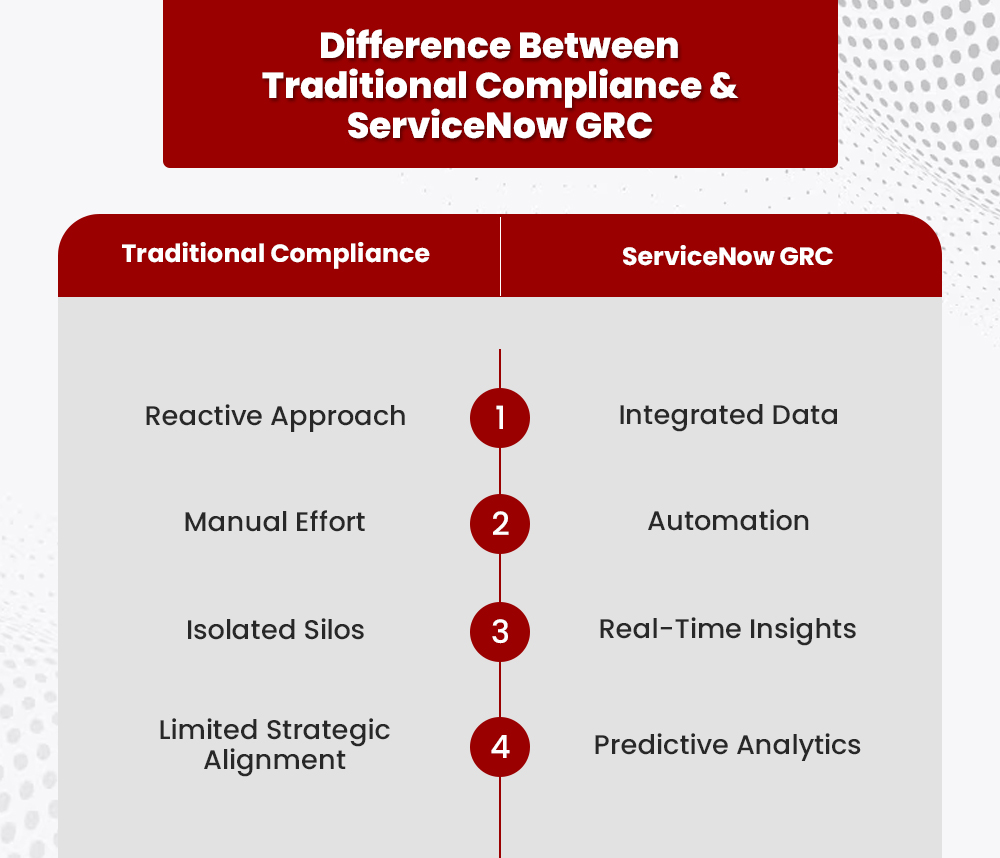 Difference Between Traditional Compliance & ServiceNow GRC

| Traditional Compliance | | ServiceNow GRC |
|---|---|---|
| Reactive Approach | 1 | Integrated Data |
| Manual Effort | 2 | Automation |
| Isolated Silos | 3 | Real-Time Insights |
| Limited Strategic Alignment | 4 | Predictive Analytics |